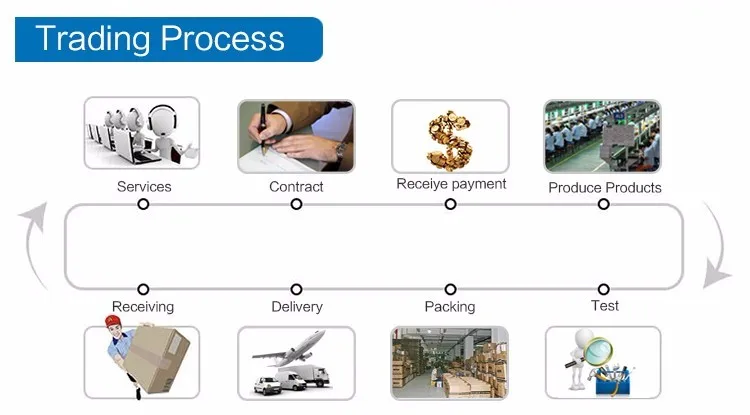 Trading Process

Services

Contract

Receiye payment

Produce Products

Receiving

Delivery

Packing

Test